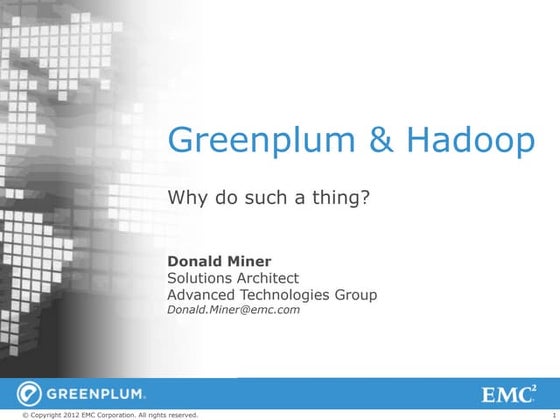 Greenplum & Hadoop

Why do such a thing?

**Donald Miner**
Solutions Architect
Advanced Technologies Group
*Donald.Miner@emc.com*

GREENPLUM.

EMC$^2$

© Copyright 2012 EMC Corporation. All rights reserved.

1